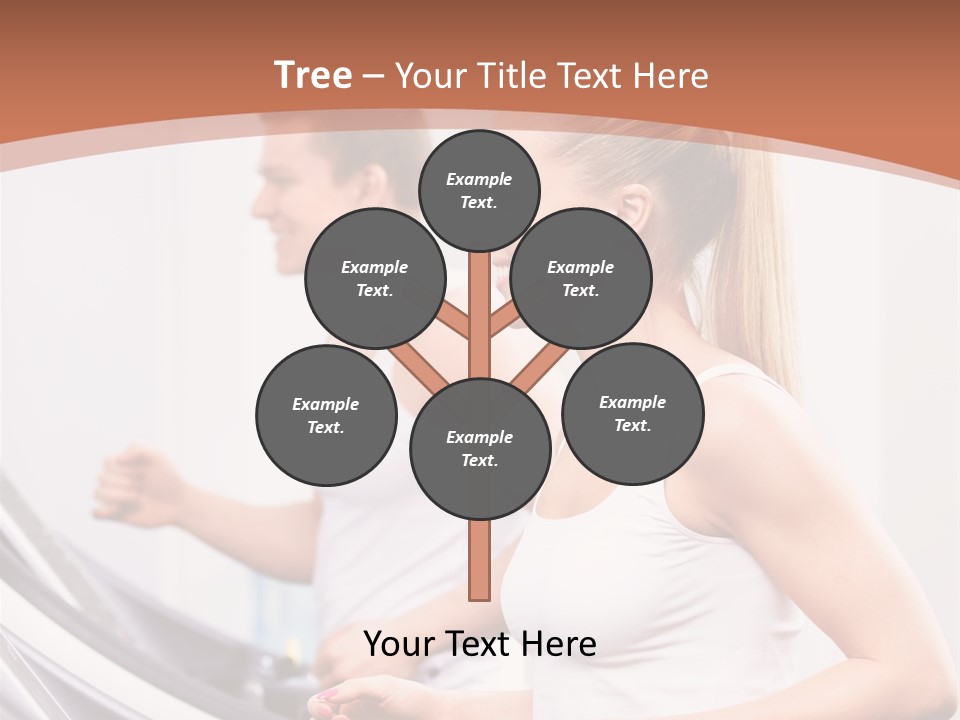 Tree – Your Title Text Here

Example Text.

Example Text.

Example Text.

Example Text.

Example Text.

Example Text.

Your Text Here